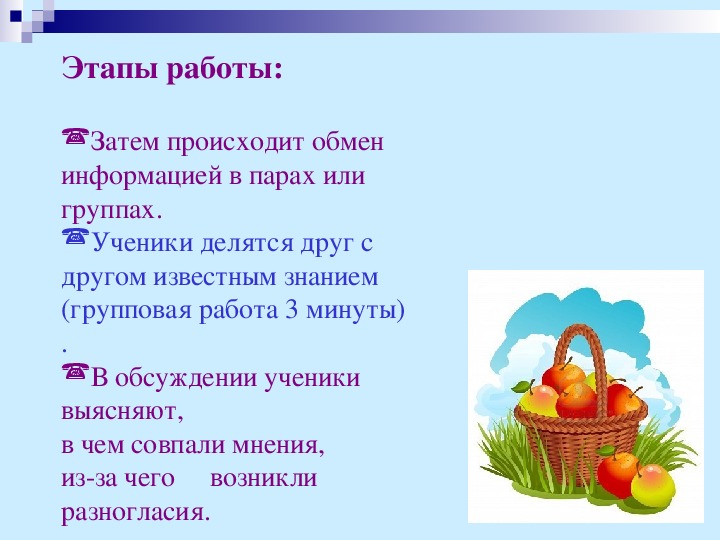 Этапы работы:

☎Затем происходит обмен информацией в парах или группах.
☎Ученики делятся друг с другом известным знанием (групповая работа 3 минуты) .
☎В обсуждении ученики выясняют,
в чем совпали мнения,
из-за чего возникли разногласия.